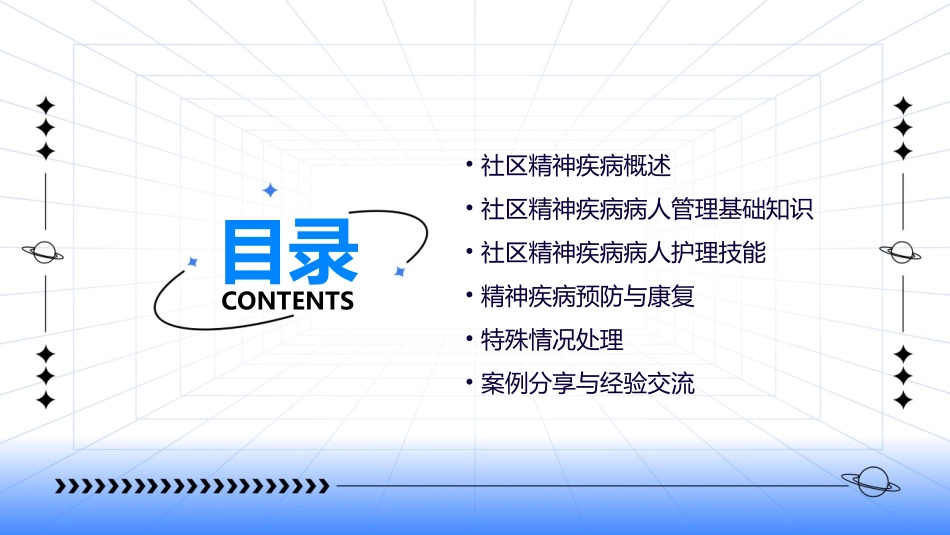 目录
CONTENTS

• 社区精神疾病概述
• 社区精神疾病病人管理基础知识
• 社区精神疾病病人护理技能
• 精神疾病预防与康复
• 特殊情况处理
• 案例分享与经验交流